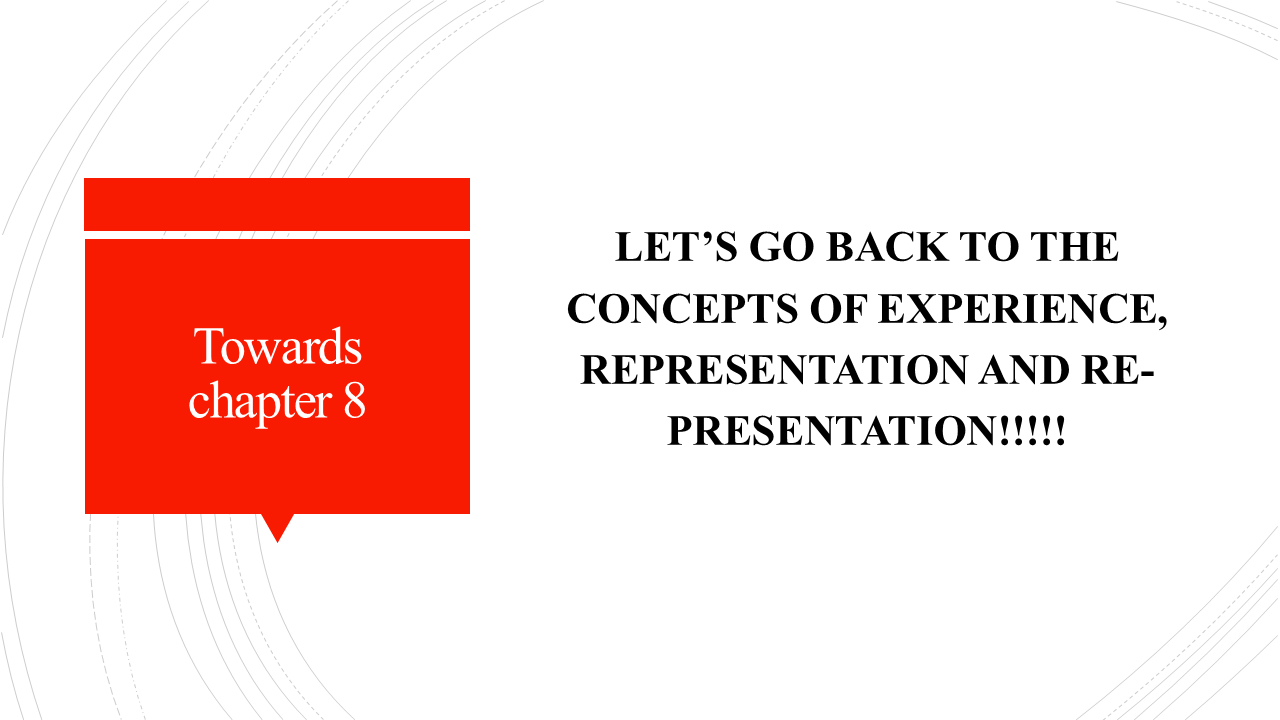 Towards chapter 8

LET’S GO BACK TO THE CONCEPTS OF EXPERIENCE, REPRESENTATION AND RE-PRESENTATION!!!!!